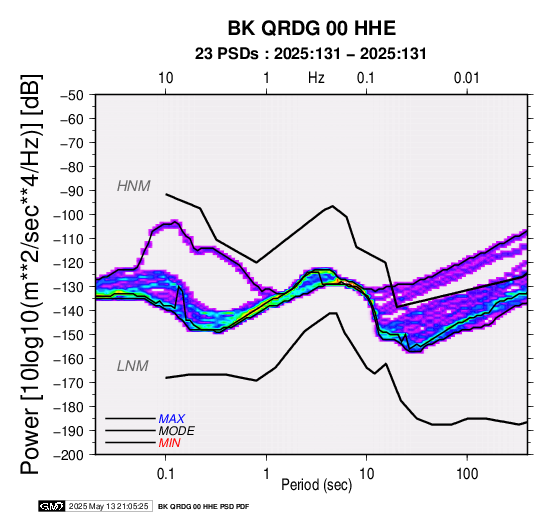 BK QRDG 00 HHE
23 PSDs : 2025:131 – 2025:131

10
1
Hz
0.1
0.01

Power [10log10(m**2/sec**4/Hz)] [dB]

−50
−60
−70
−80
−90
−100
−110
−120
−130
−140
−150
−160
−170
−180
−190
−200

HNM
LNM

MAX
MODE
MIN

0.1
1
10
100
Period (sec)

GMT 2025 May 13 21:05:25 BK QRDG 00 HHE PSD PDF